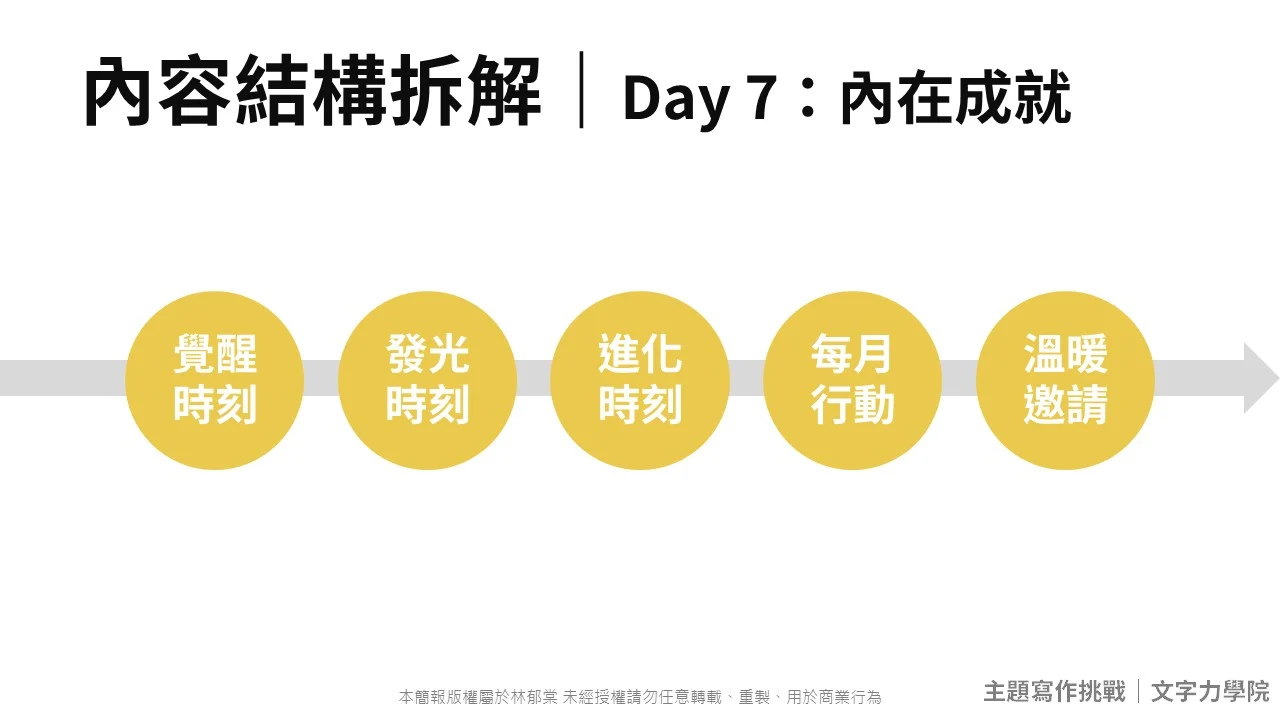 內容結構拆解｜Day 7：內在成就

覺醒時刻

發光時刻

進化時刻

每月行動

溫暖邀請

本簡報版權屬於林郁棠 未經授權請勿任意轉載、重製、用於商業行為

主題寫作挑戰｜文字力學院